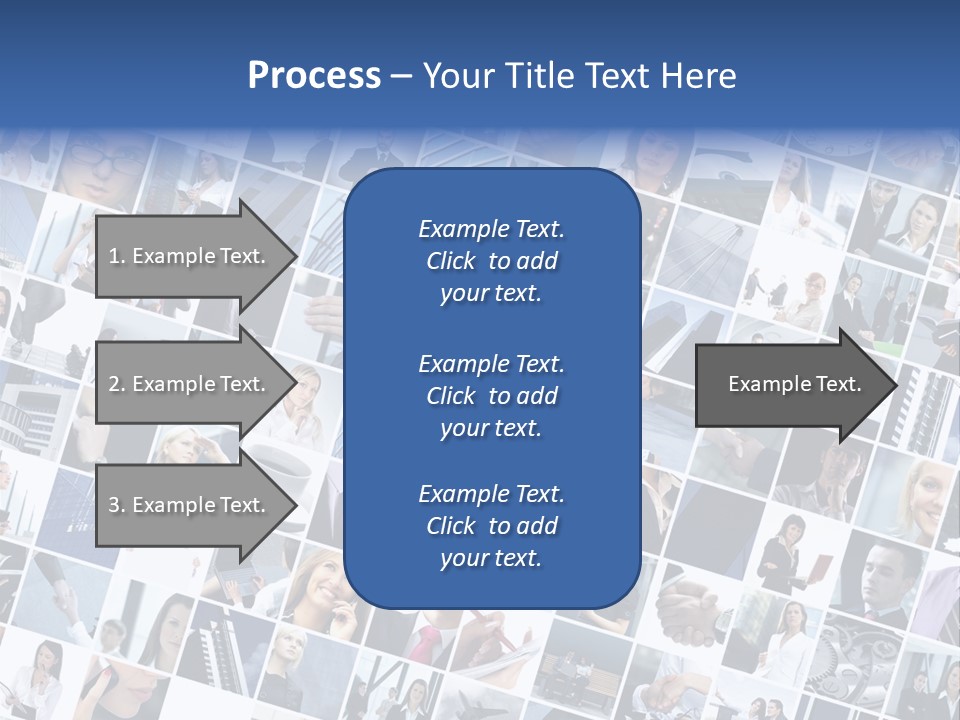 Process – Your Title Text Here

1. Example Text.

2. Example Text.

3. Example Text.

Example Text. Click to add your text.

Example Text. Click to add your text.

Example Text. Click to add your text.

Example Text.